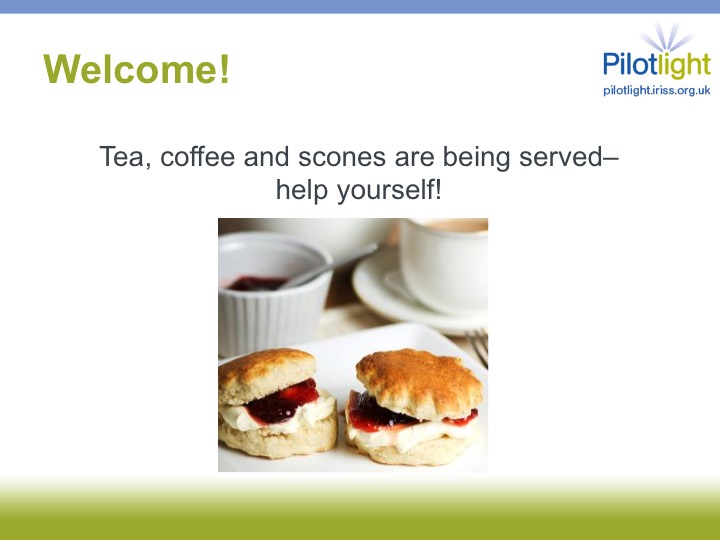 Welcome!

Pilotlight
pilotlight.iriss.org.uk

Tea, coffee and scones are being served– help yourself!